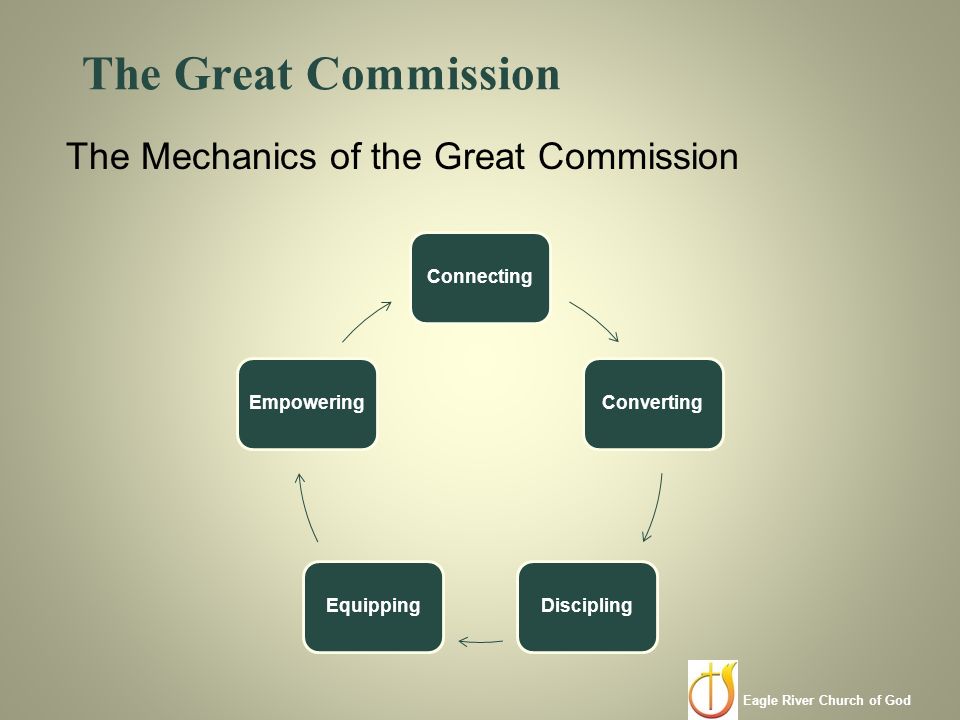 The Great Commission

The Mechanics of the Great Commission

Connecting

Converting

Discipling

Equipping

Empowering

Eagle River Church of God